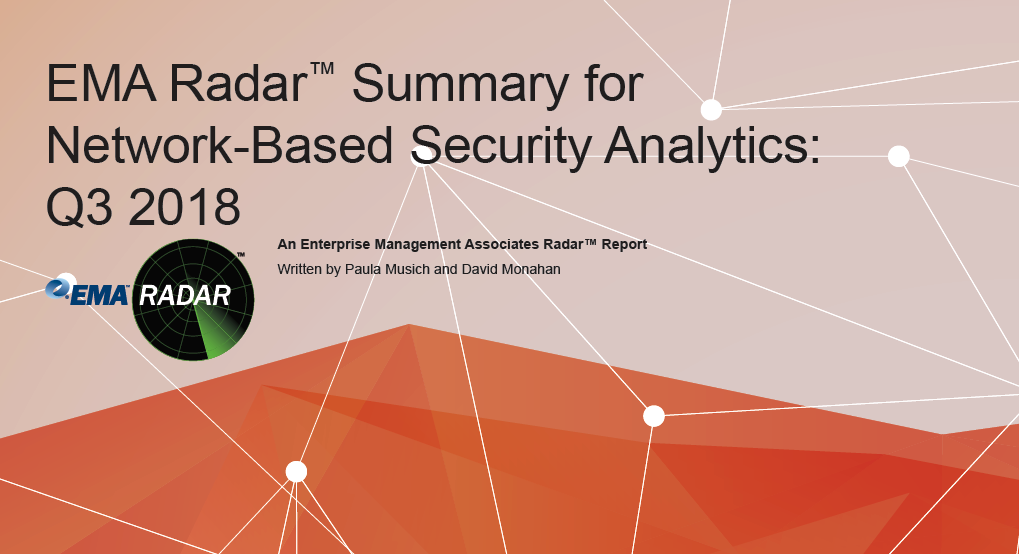 EMA Radar™ Summary for Network-Based Security Analytics: Q3 2018

EMA RADAR™

An Enterprise Management Associates Radar™ Report
Written by Paula Musich and David Monahan